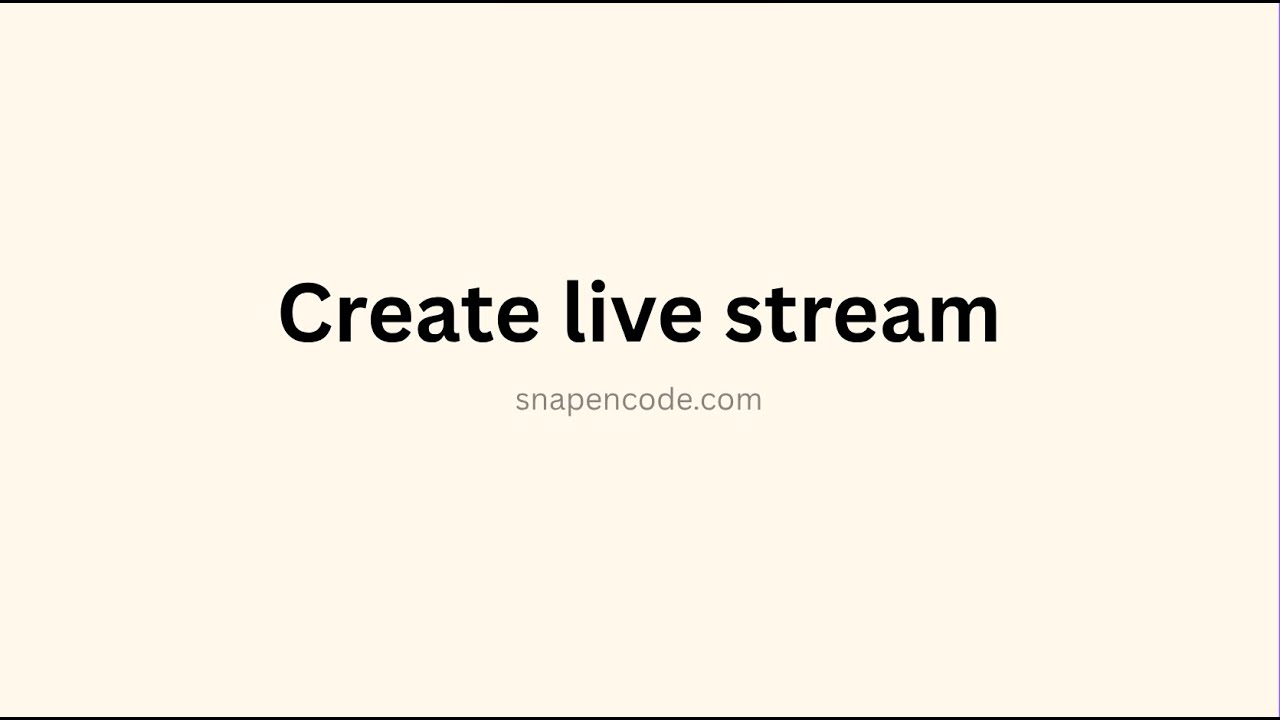 Create live stream

snapencode.com